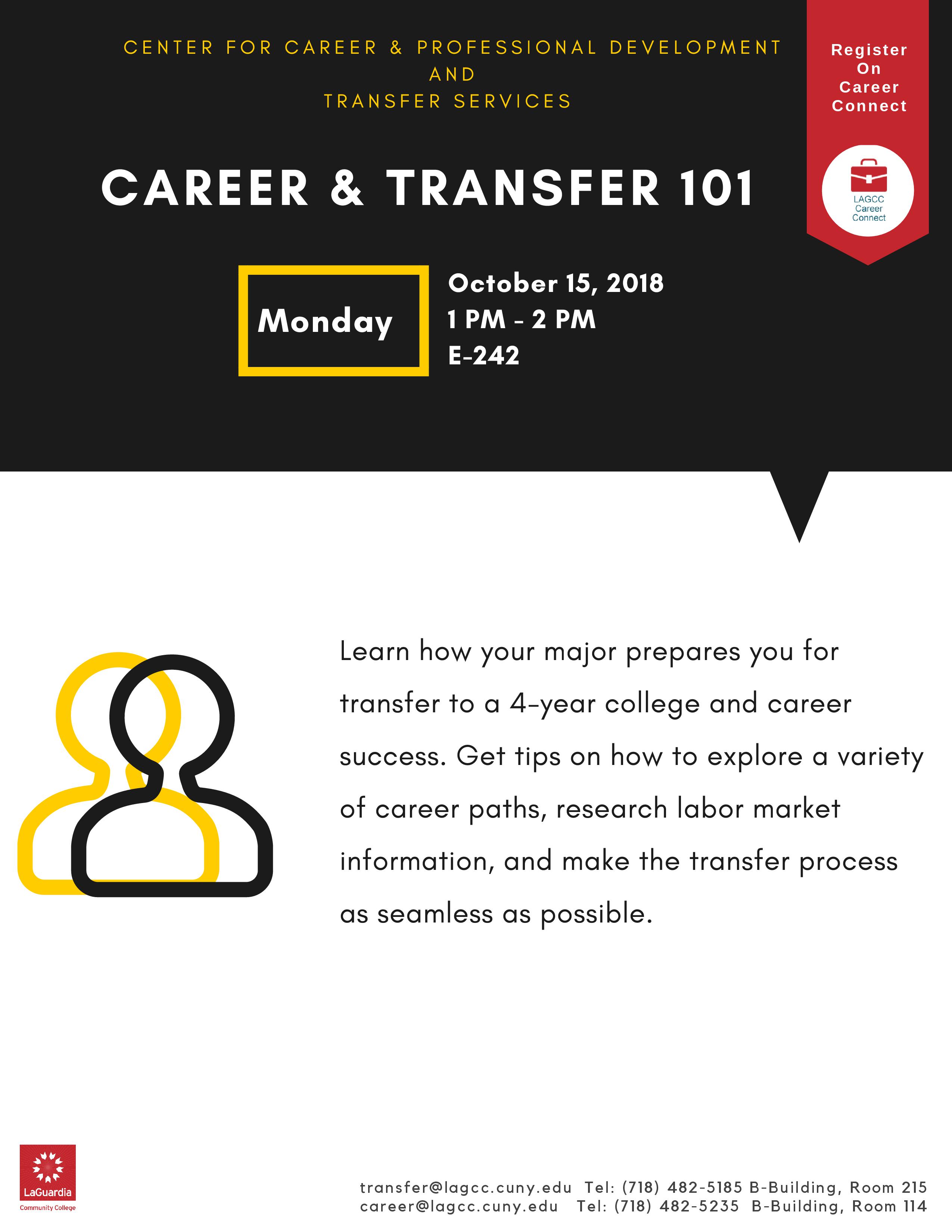 CENTER FOR CAREER & PROFESSIONAL DEVELOPMENT
AND
TRANSFER SERVICES

Register On Career Connect

LAGCC Career Connect

CAREER & TRANSFER 101

Monday

October 15, 2018
1 PM - 2 PM
E-242

Learn how your major prepares you for transfer to a 4-year college and career success. Get tips on how to explore a variety of career paths, research labor market information, and make the transfer process as seamless as possible.

LaGuardia Community College

transfer@lagcc.cuny.edu Tel: (718) 482-5185 B-Building, Room 215
career@lagcc.cuny.edu Tel: (718) 482-5235 B-Building, Room 114